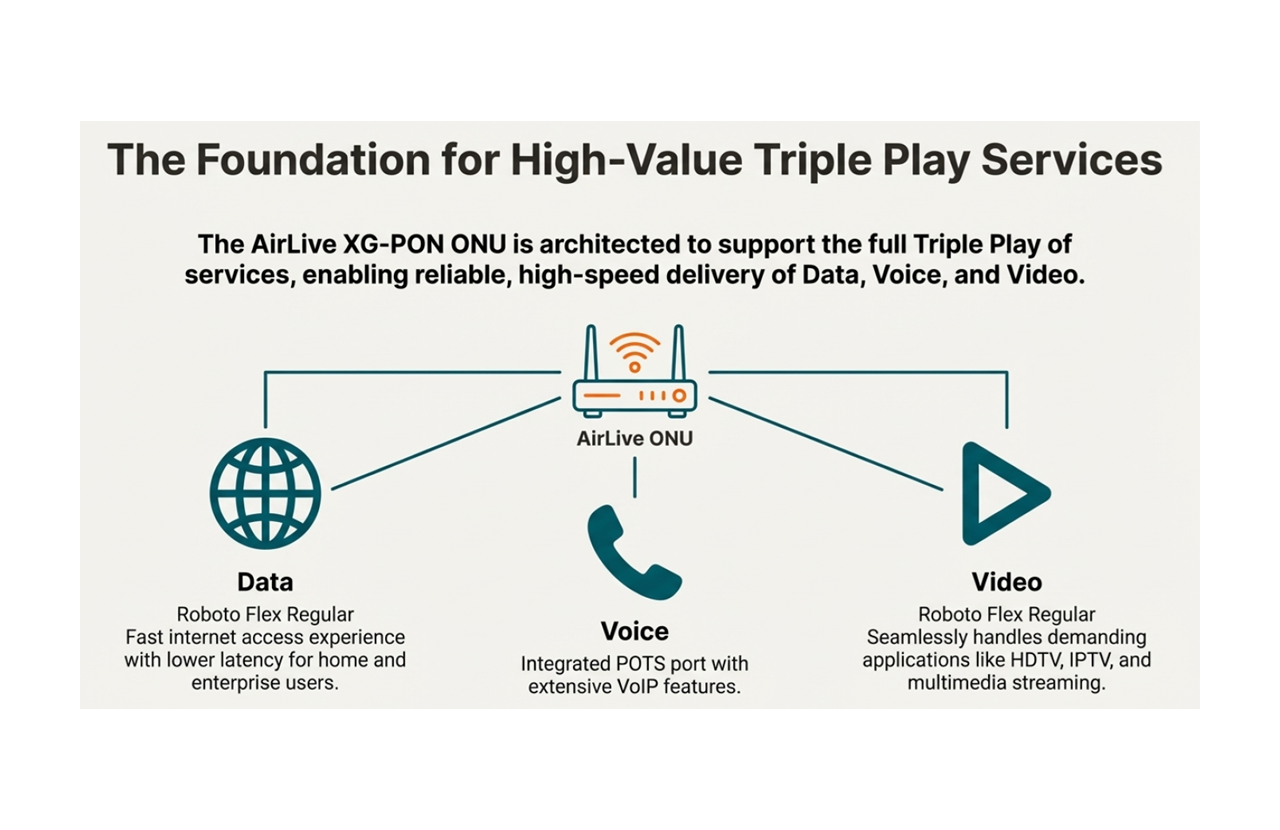 The Foundation for High-Value Triple Play Services

The AirLive XG-PON ONU is architected to support the full Triple Play of services, enabling reliable, high-speed delivery of Data, Voice, and Video.

AirLive ONU

Data
Roboto Flex Regular
Fast internet access experience with lower latency for home and enterprise users.

Voice
Integrated POTS port with extensive VoIP features.

Video
Roboto Flex Regular
Seamlessly handles demanding applications like HDTV, IPTV, and multimedia streaming.